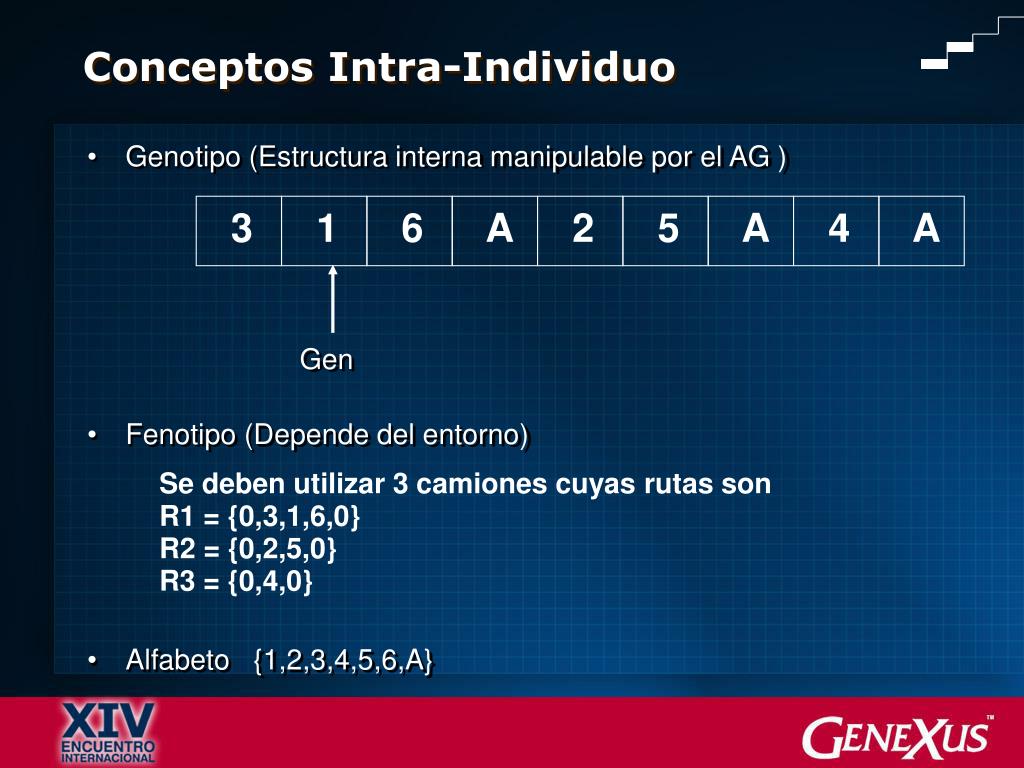 Conceptos Intra-Individuo

• Genotipo (Estructura interna manipulable por el AG )

| 3 | 1 | 6 | A | 2 | 5 | A | 4 | A |
|---|---|---|---|---|---|---|---|---|

Gen

• Fenotipo (Depende del entorno)

Se deben utilizar 3 camiones cuyas rutas son
R1 = {0,3,1,6,0}
R2 = {0,2,5,0}
R3 = {0,4,0}

• Alfabeto {1,2,3,4,5,6,A}

XIV ENCUENTRO INTERNACIONAL

GENEXUS™